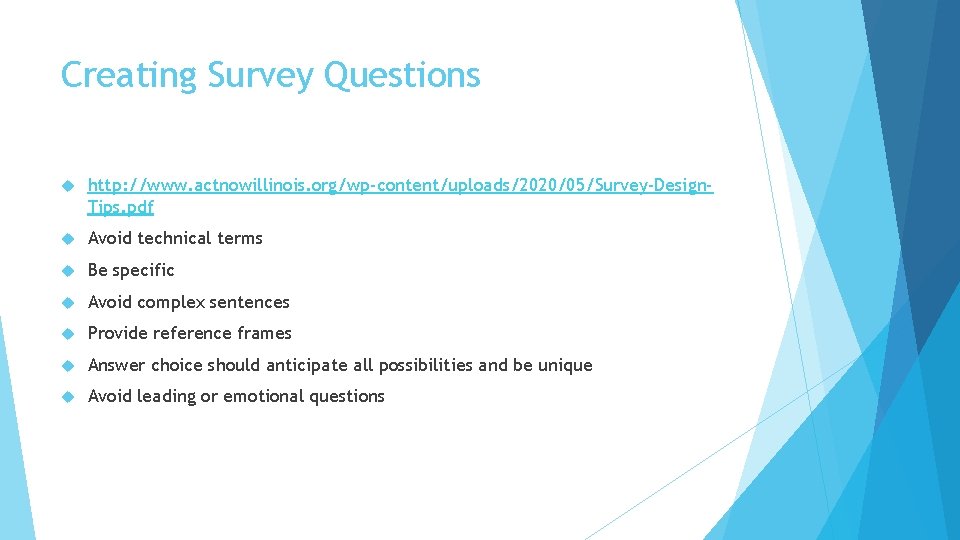 Creating Survey Questions

http://www.actnowillinois.org/wp-content/uploads/2020/05/Survey-Design-Tips.pdf

Avoid technical terms

Be specific

Avoid complex sentences

Provide reference frames

Answer choice should anticipate all possibilities and be unique

Avoid leading or emotional questions